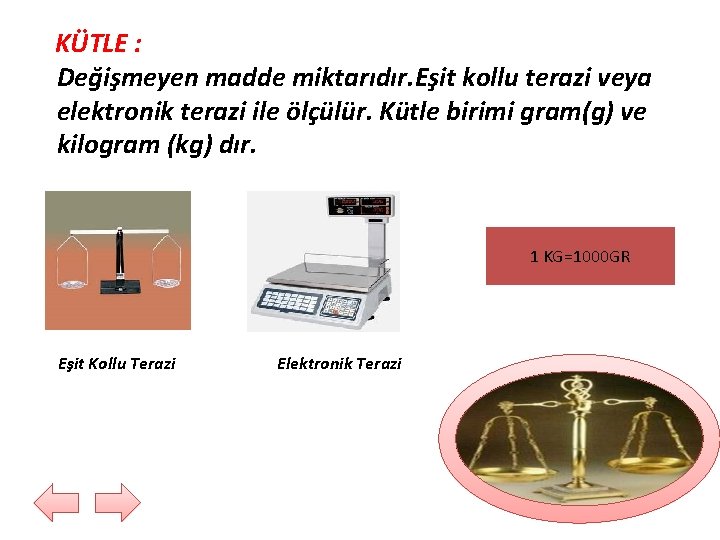 KÜTLE :
Değişmeyen madde miktarıdır.Eşit kollu terazi veya elektronik terazi ile ölçülür. Kütle birimi gram(g) ve kilogram (kg) dır.

1 KG=1000GR

Eşit Kollu Terazi

Elektronik Terazi